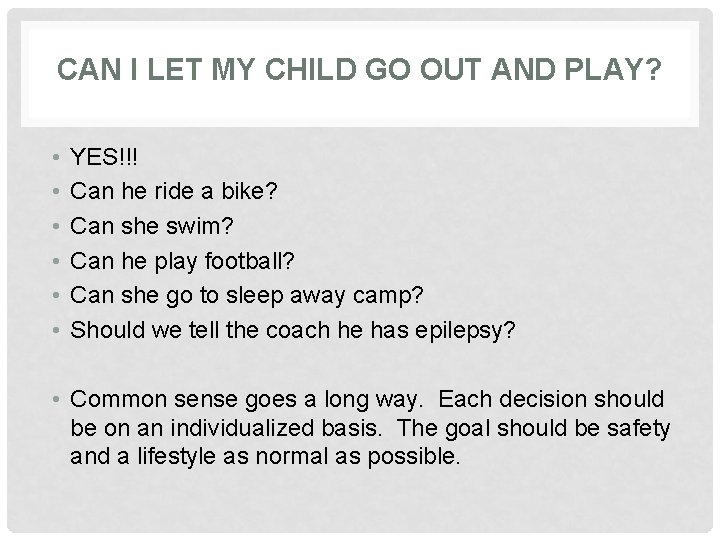 CAN I LET MY CHILD GO OUT AND PLAY?

• YES!!!
• Can he ride a bike?
• Can she swim?
• Can he play football?
• Can she go to sleep away camp?
• Should we tell the coach he has epilepsy?

• Common sense goes a long way. Each decision should be on an individualized basis. The goal should be safety and a lifestyle as normal as possible.